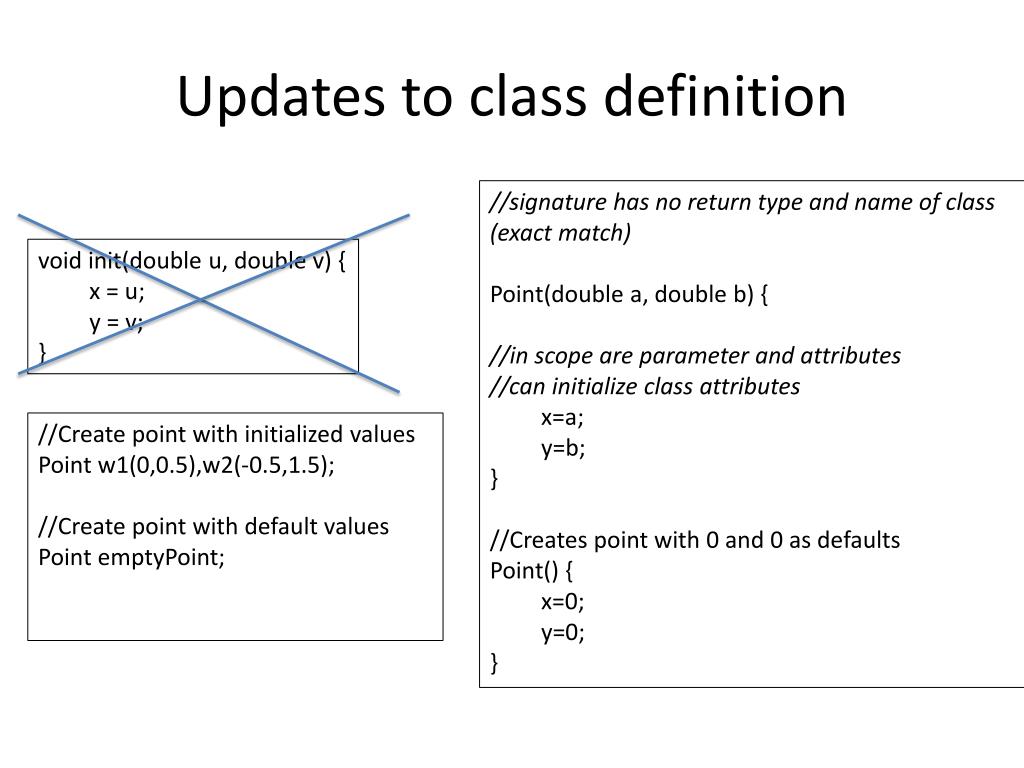 Updates to class definition

void init(double u, double v) {
x = u;
y = v;
}

//Create point with initialized values
Point w1(0,0.5),w2(-0.5,1.5);

//Create point with default values
Point emptyPoint;

//signature has no return type and name of class (exact match)

Point(double a, double b) {

//in scope are parameter and attributes
//can initialize class attributes
x=a;
y=b;
}

//Creates point with 0 and 0 as defaults
Point() {
x=0;
y=0;
}